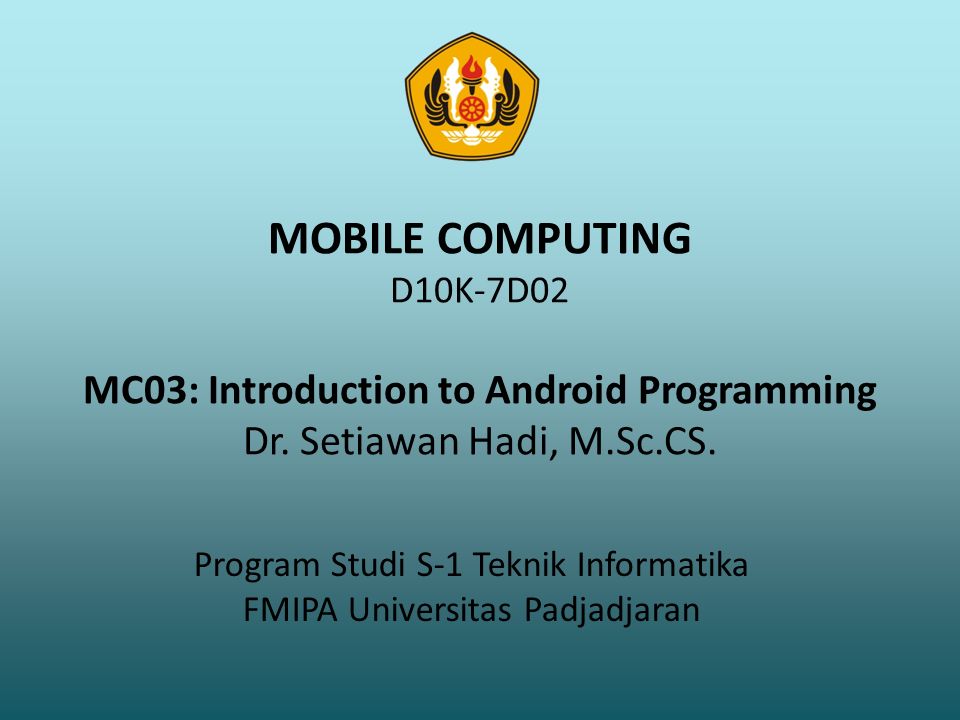 MOBILE COMPUTING
D10K-7D02

MC03: Introduction to Android Programming
Dr. Setiawan Hadi, M.Sc.CS.

Program Studi S-1 Teknik Informatika
FMIPA Universitas Padjadjaran